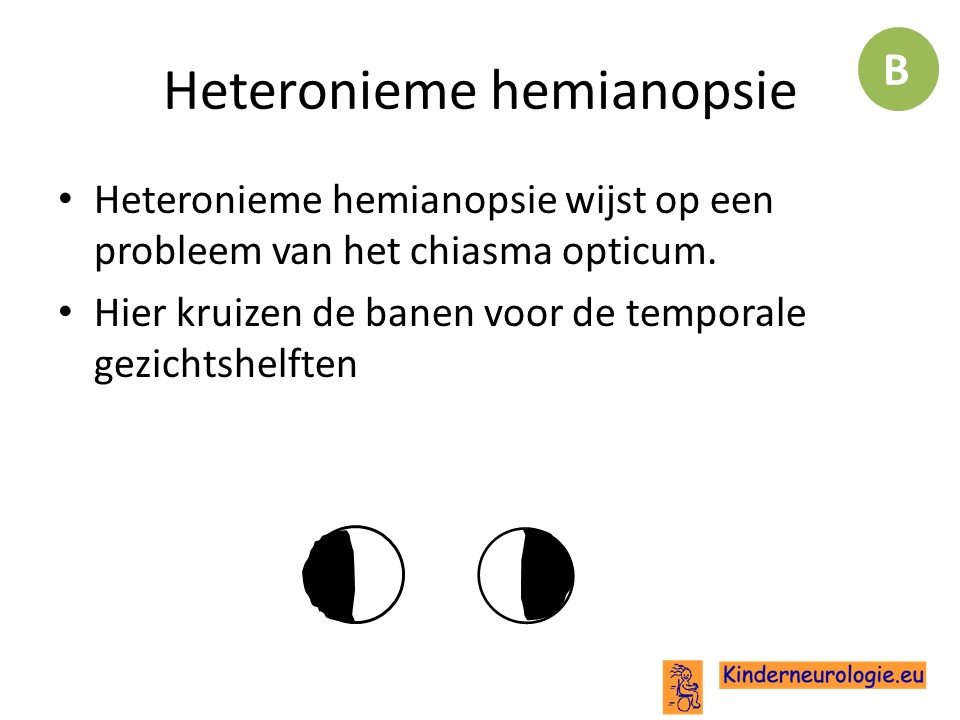 B

Heteronieme hemianopsie

• Heteronieme hemianopsie wijst op een probleem van het chiasma opticum.
• Hier kruizen de banen voor de temporale gezichtshelften

Kinderneurologie.eu